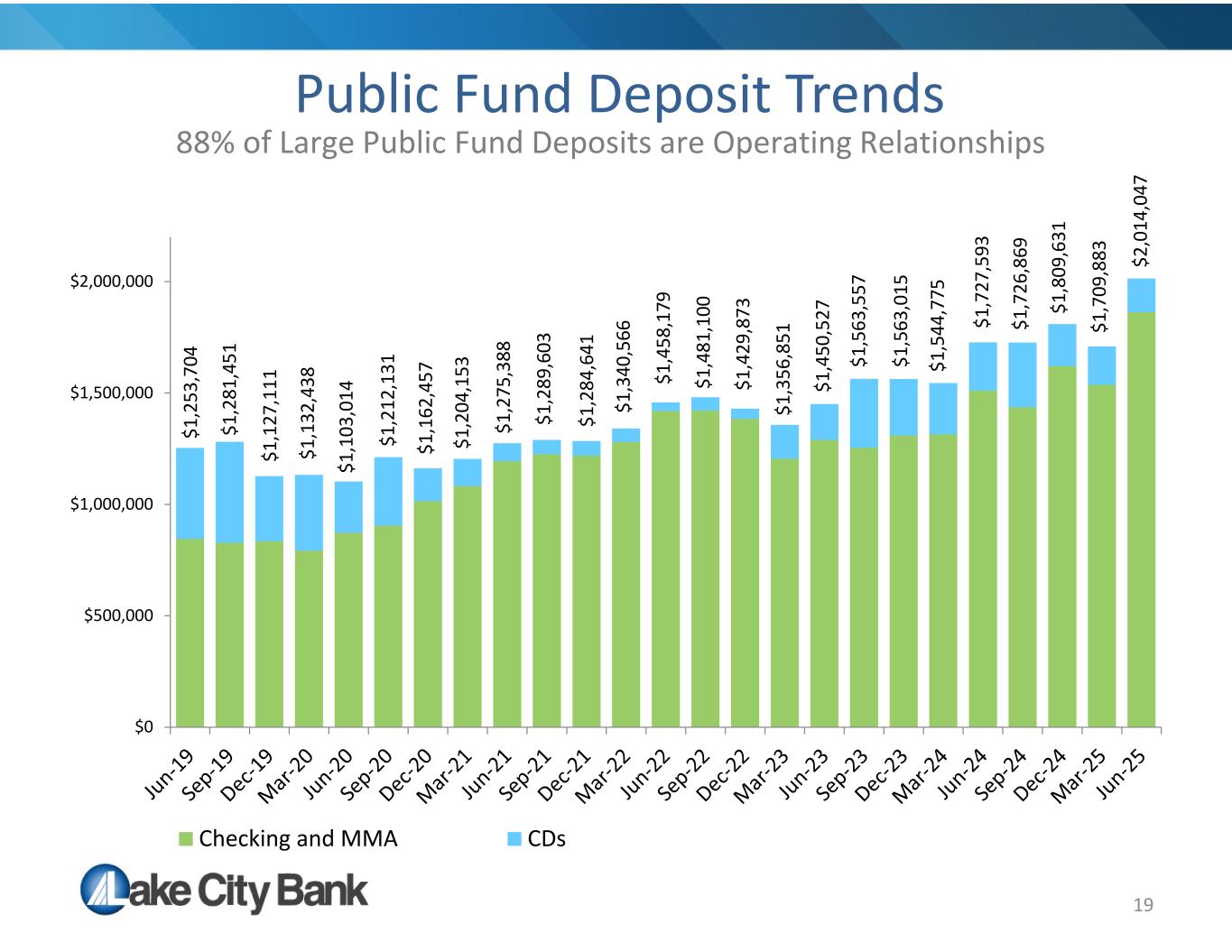 Public Fund Deposit Trends

88% of Large Public Fund Deposits are Operating Relationships

$2,000,000
$1,500,000
$1,000,000
$500,000
$0

$1,253,704
$1,281,451
$1,127,111
$1,132,438
$1,103,014
$1,212,131
$1,162,457
$1,204,153
$1,275,388
$1,289,603
$1,284,641
$1,340,566
$1,458,179
$1,481,100
$1,429,873
$1,356,851
$1,450,527
$1,563,557
$1,563,015
$1,544,775
$1,727,593
$1,726,869
$1,809,631
$1,709,883
$2,014,047

Jun-19 Sep-19 Dec-19 Mar-20 Jun-20 Sep-20 Dec-20 Mar-21 Jun-21 Sep-21 Dec-21 Mar-22 Jun-22 Sep-22 Dec-22 Mar-23 Jun-23 Sep-23 Dec-23 Mar-24 Jun-24 Sep-24 Dec-24 Mar-25 Jun-25

Checking and MMA
CDs

Lake City Bank

19